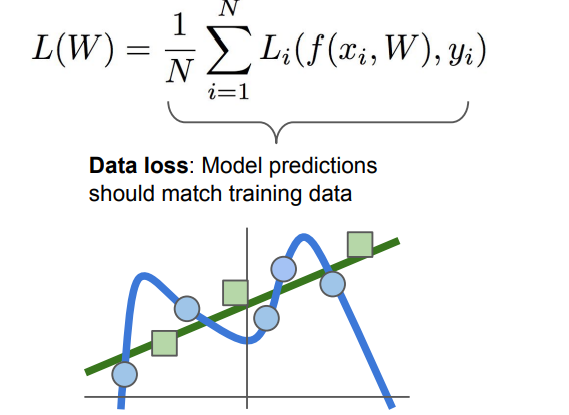 $L(W) = \frac{1}{N} \sum_{i=1}^{N} L_i(f(x_i, W), y_i)$

**Data loss**: Model predictions should match training data